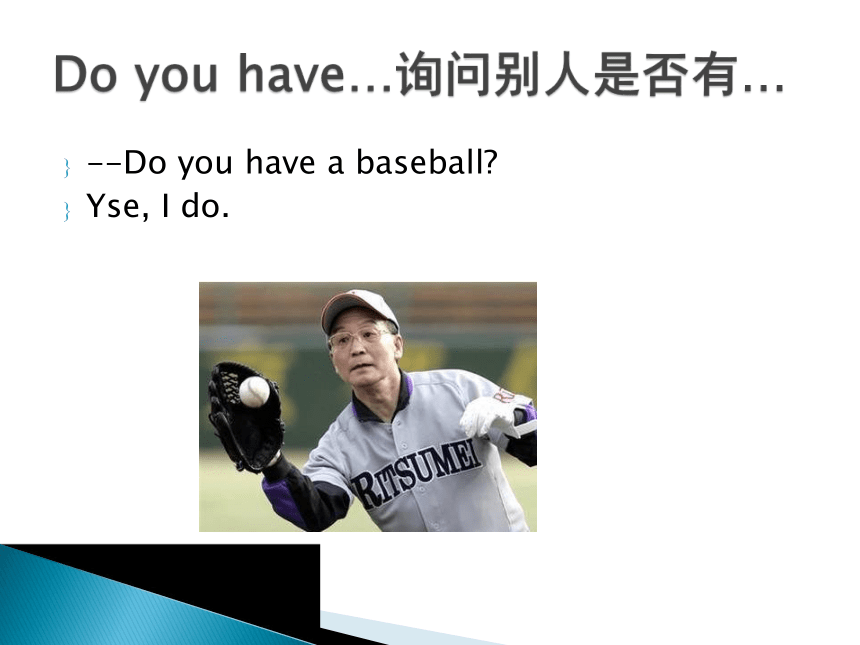 Do you have…询问别人是否有…

--Do you have a baseball?

Yse, I do.

RITSUMEI